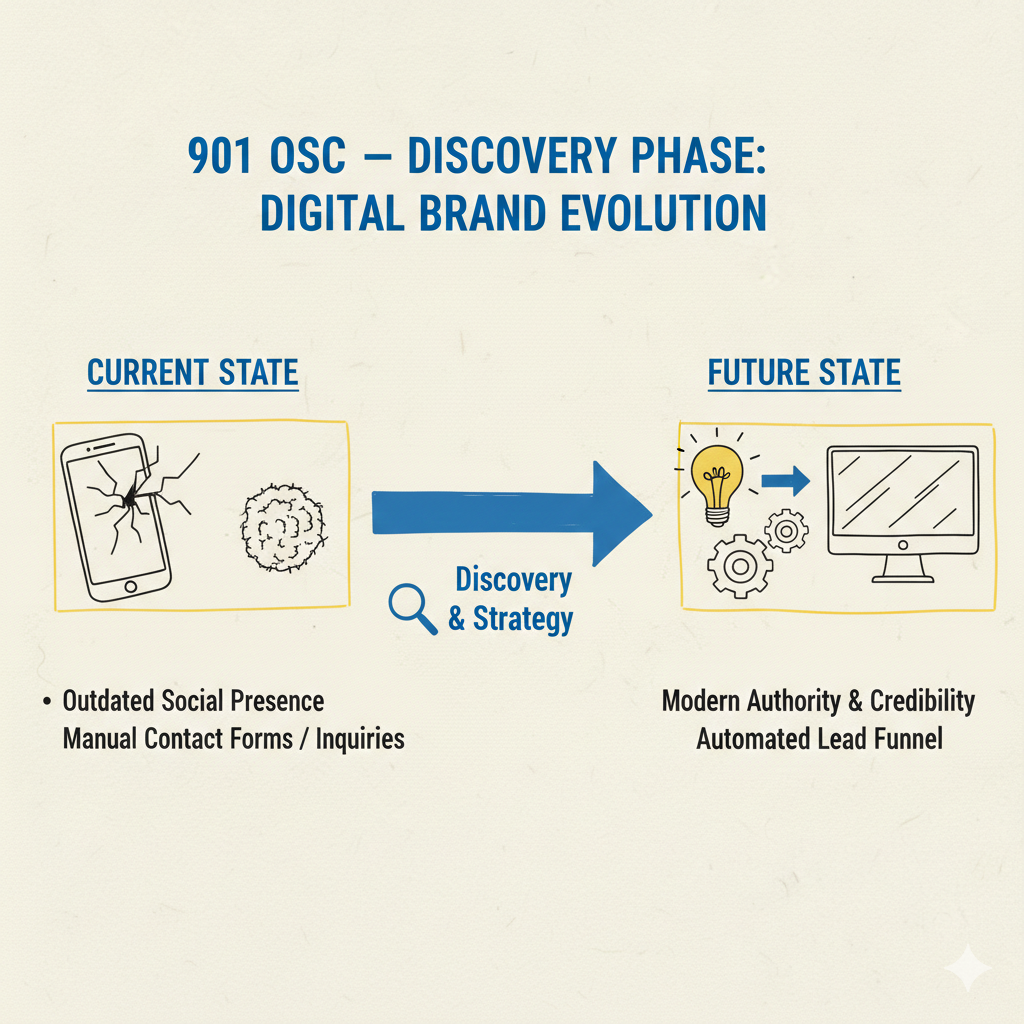 901 OSC – DISCOVERY PHASE:
DIGITAL BRAND EVOLUTION

CURRENT STATE

Discovery
& Strategy

FUTURE STATE

• Outdated Social Presence
Manual Contact Forms / Inquiries

Modern Authority & Credibility
Automated Lead Funnel